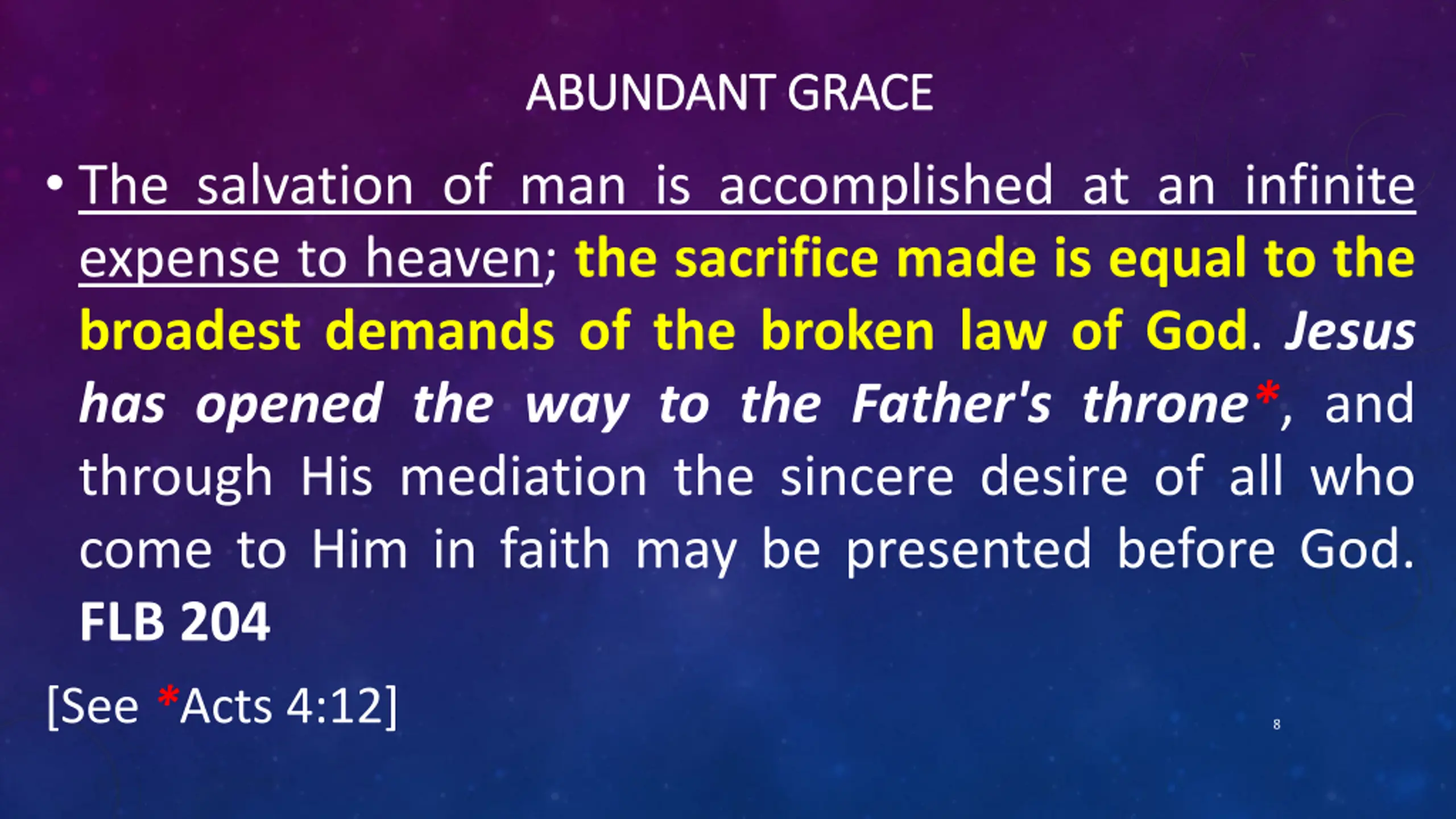 ABUNDANT GRACE

• The salvation of man is accomplished at an infinite expense to heaven; the sacrifice made is equal to the broadest demands of the broken law of God. Jesus has opened the way to the Father's throne*, and through His mediation the sincere desire of all who come to Him in faith may be presented before God. FLB 204

[See *Acts 4:12]

8